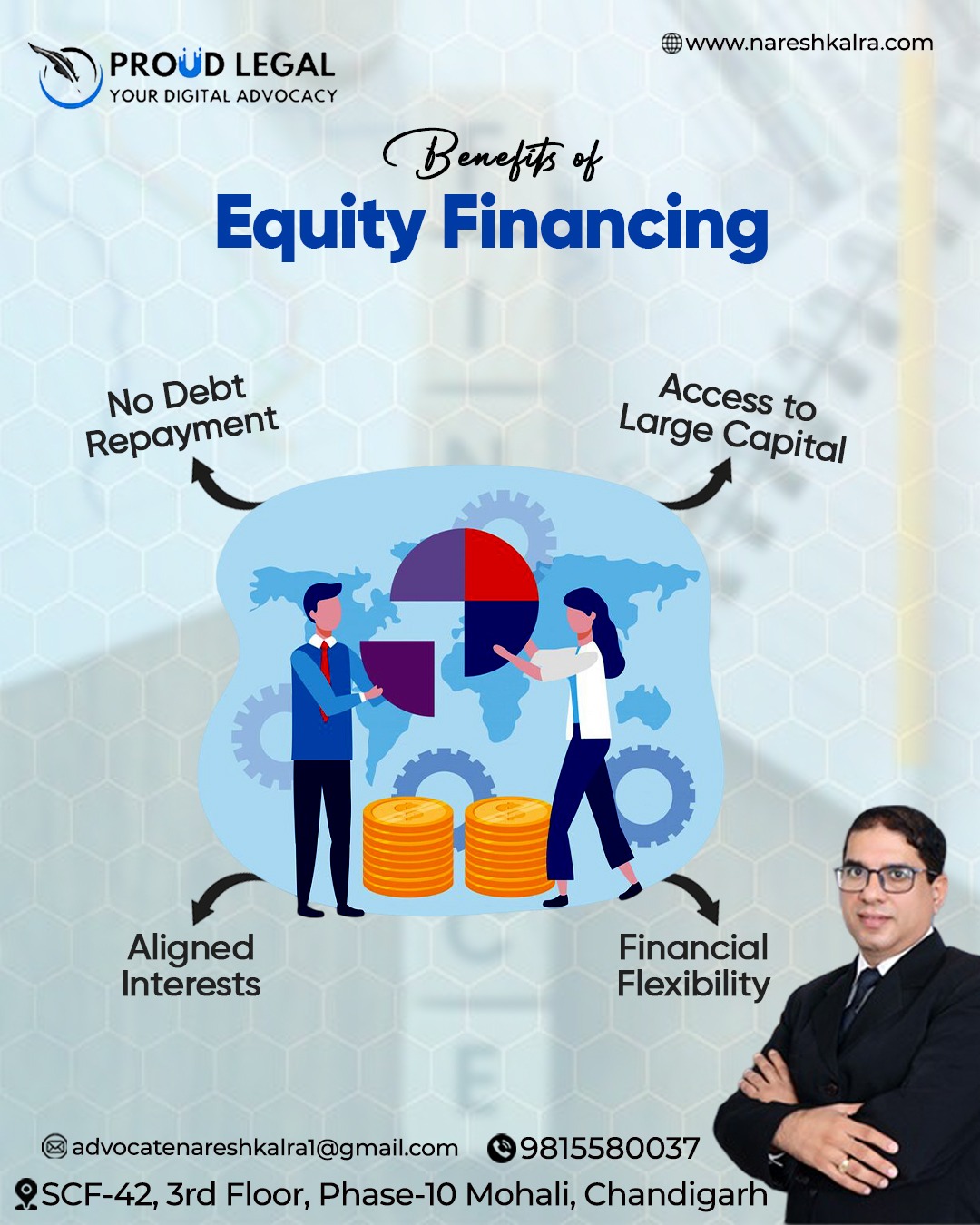 PROUD LEGAL
YOUR DIGITAL ADVOCACY

www.nareshkalra.com

Benefits of
Equity Financing

No Debt Repayment

Access to Large Capital

Aligned Interests

Financial Flexibility

advocatenareshkalra1@gmail.com
9815580037
SCF-42, 3rd Floor, Phase-10 Mohali, Chandigarh